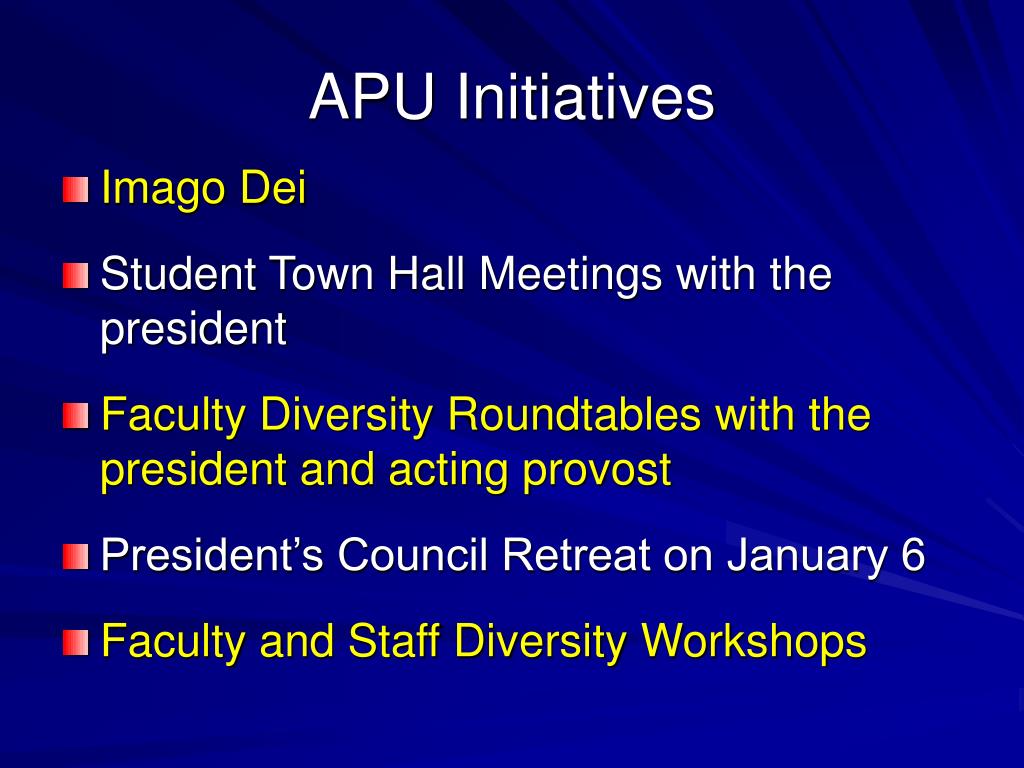 APU Initiatives

Imago Dei

Student Town Hall Meetings with the president

Faculty Diversity Roundtables with the president and acting provost

President’s Council Retreat on January 6

Faculty and Staff Diversity Workshops